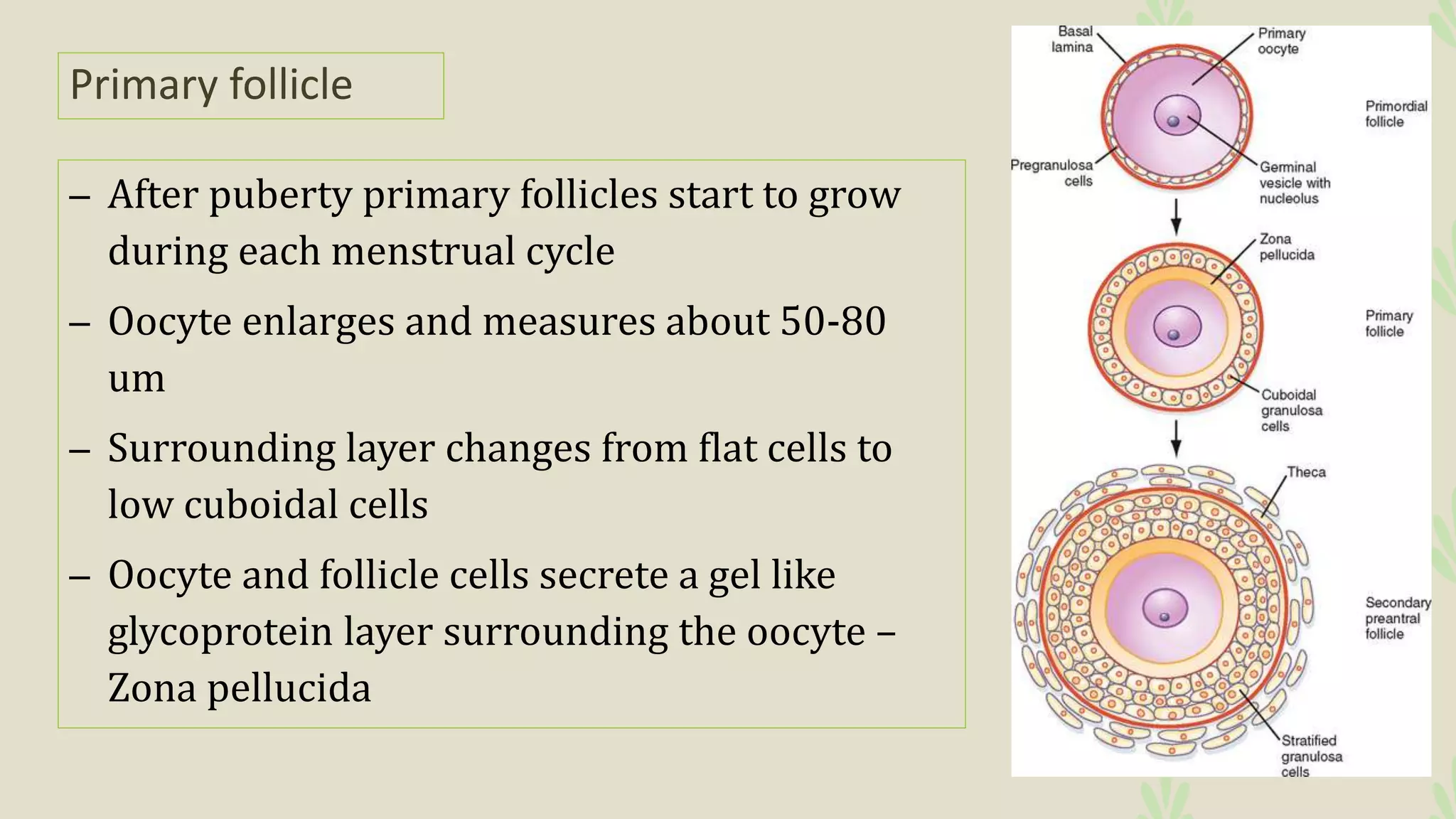 Primary follicle

– After puberty primary follicles start to grow during each menstrual cycle

– Oocyte enlarges and measures about 50-80 um

– Surrounding layer changes from flat cells to low cuboidal cells

– Oocyte and follicle cells secrete a gel like glycoprotein layer surrounding the oocyte – Zona pellucida

Basal lamina

Primary oocyte

Primordial follicle

Pregranulosa cells

Germinal vesicle with nucleolus

Zona pellucida

Primary follicle

Cuboidal granulosa cells

Theca

Secondary preantral follicle

Stratified granulosa cells